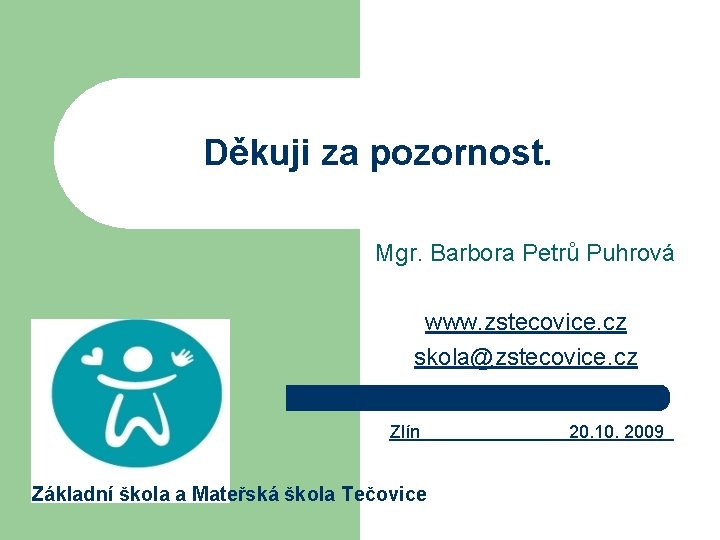 Děkuji za pozornost.

Mgr. Barbora Petrů Puhrová

www.zstecovice.cz

skola@zstecovice.cz

Zlín 20.10. 2009

Základní škola a Mateřská škola Tečovice